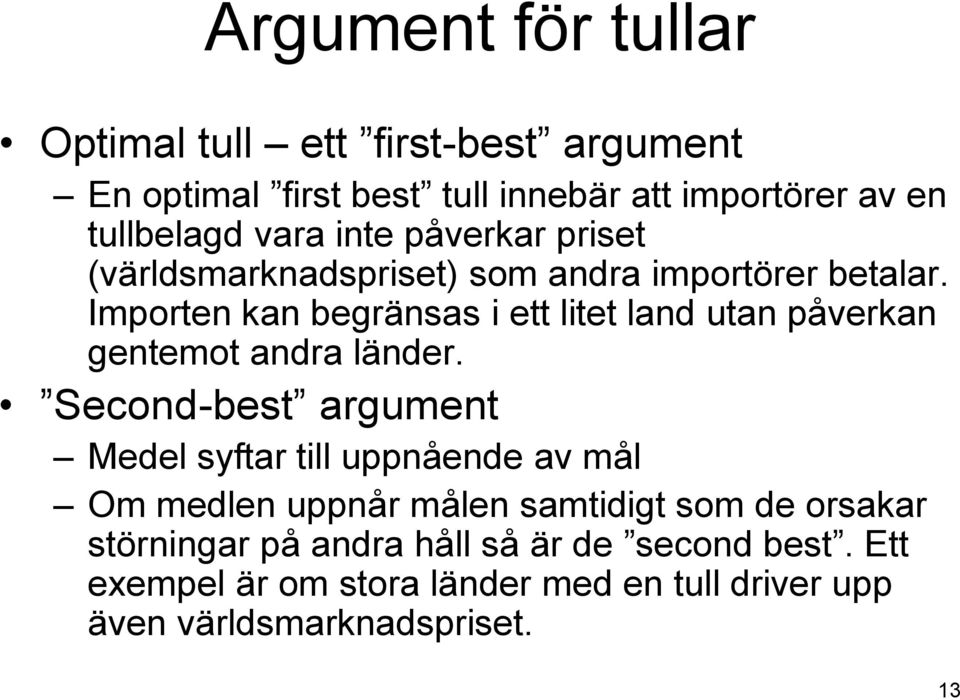 Argument för tullar

• Optimal tull – ett ”first-best” argument
– En optimal ”first best” tull innebär att importörer av en tullbelagd vara inte påverkar priset (världsmarknadspriset) som andra importörer betalar. Importen kan begränsas i ett litet land utan påverkan gentemot andra länder.

• ”Second-best” argument
– Medel syftar till uppnående av mål
– Om medlen uppnår målen samtidigt som de orsakar störningar på andra håll så är de ”second best”. Ett exempel är om stora länder med en tull driver upp även världsmarknadspriset.

13